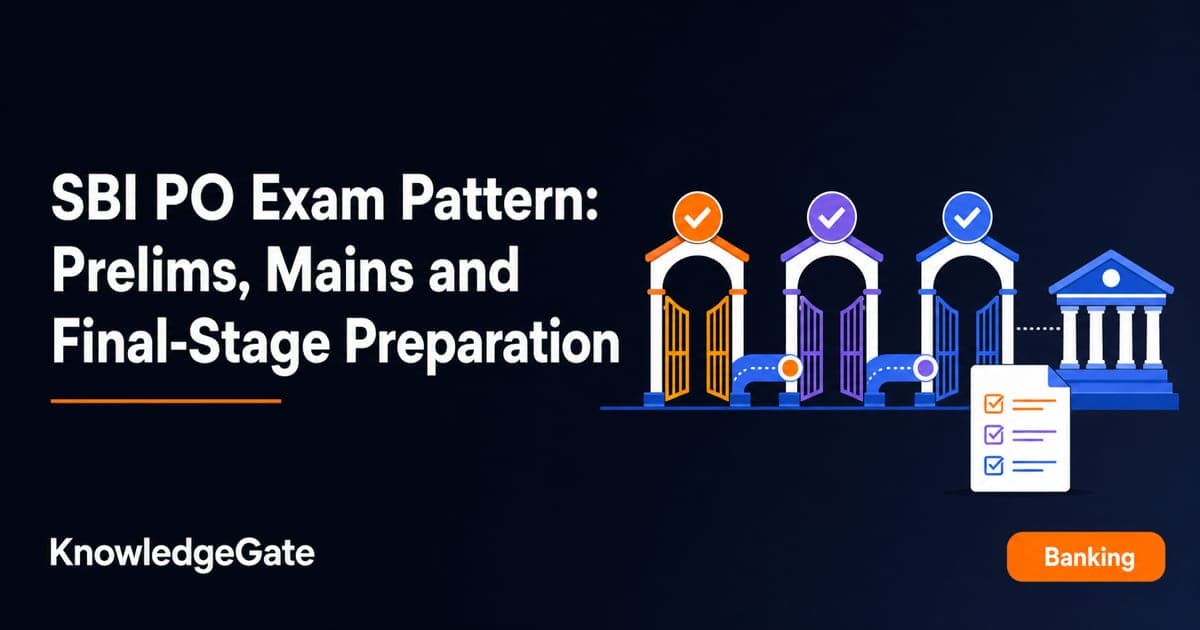 SBI PO Exam Pattern: Prelims, Mains and Final-Stage Preparation

KnowledgeGate

Banking